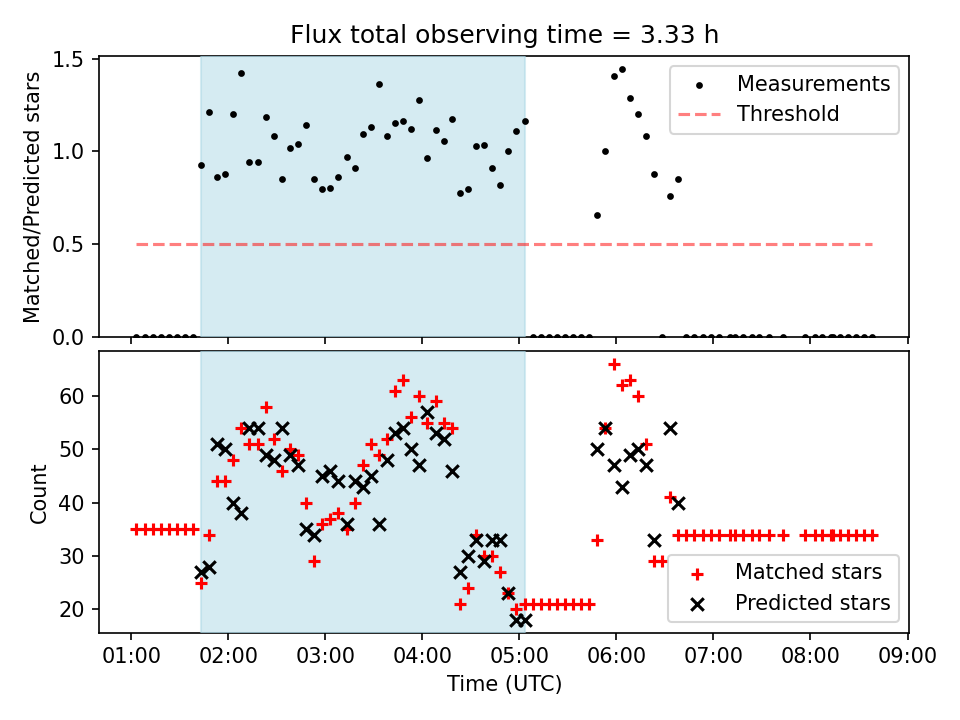 Flux total observing time = 3.33 h

Matched/Predicted stars

1.5
1.0
0.5
0.0

Measurements
Threshold

Count

60
50
40
30
20

Matched stars
Predicted stars

01:00 02:00 03:00 04:00 05:00 06:00 07:00 08:00 09:00
Time (UTC)